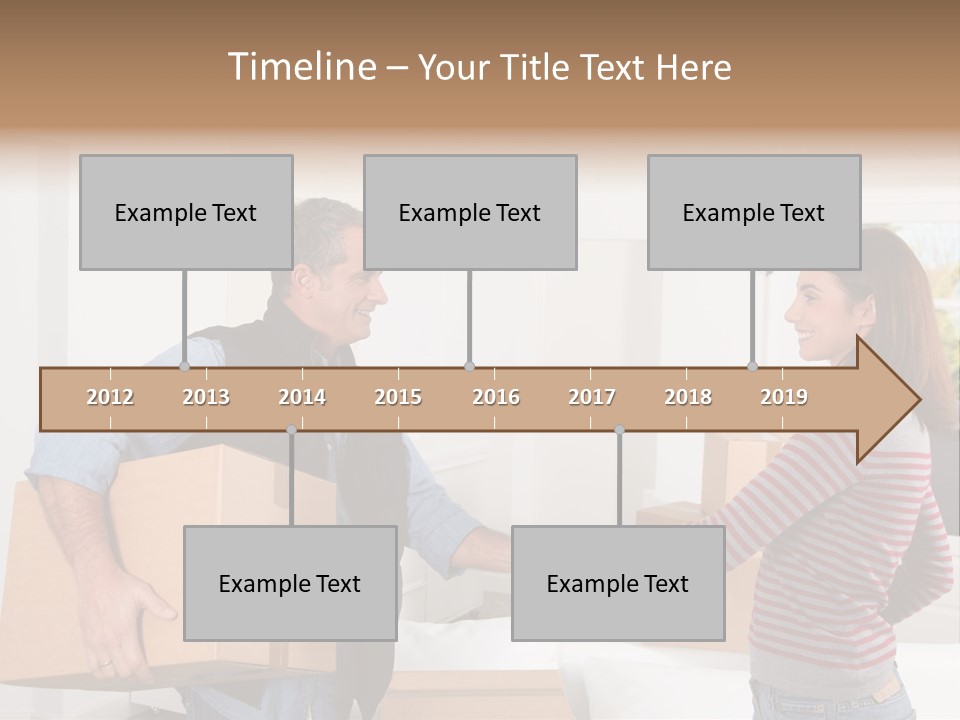 Timeline – Your Title Text Here

Example Text

Example Text

Example Text

2012 2013 2014 2015 2016 2017 2018 2019

Example Text

Example Text